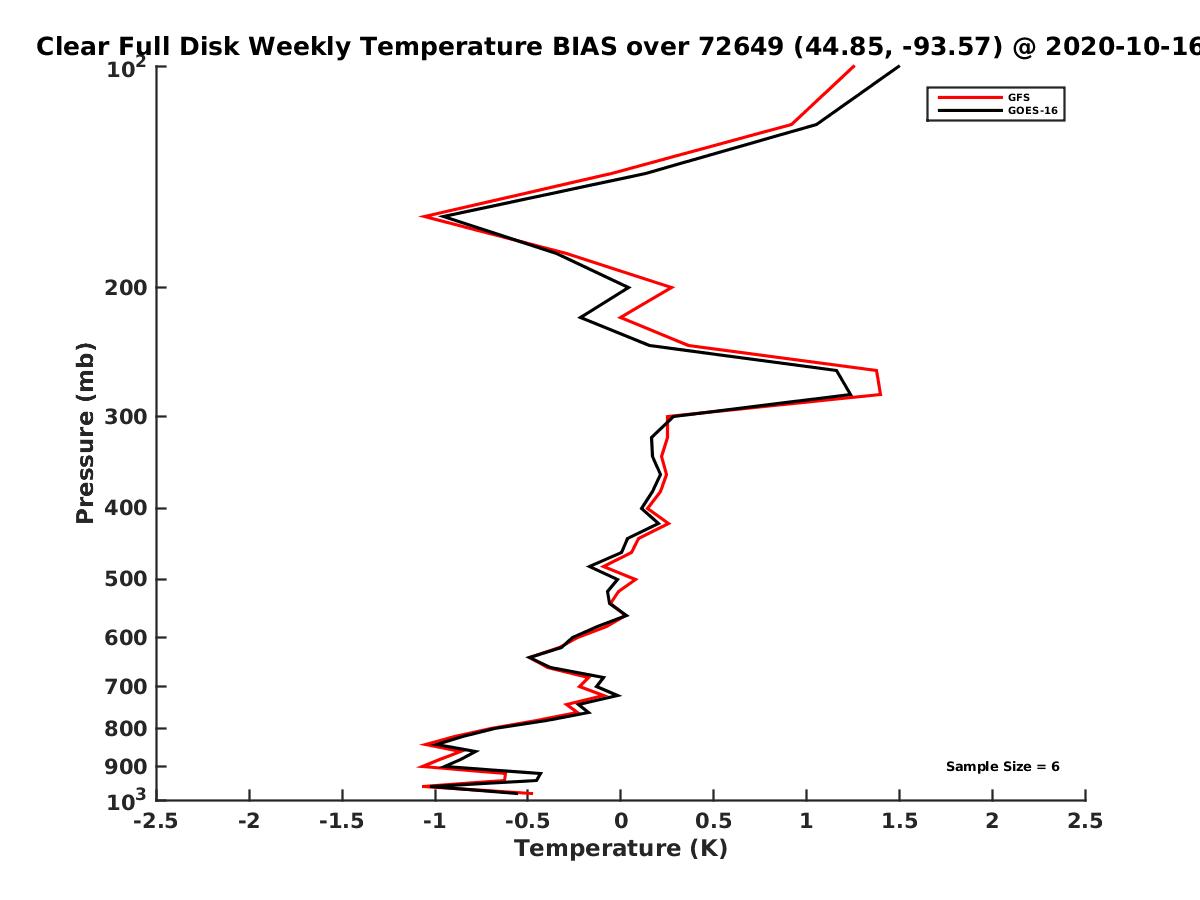 Clear Full Disk Weekly Temperature BIAS over 72649 (44.85, -93.57) @ 2020-10-16

GFS
GOES-16

Pressure (mb)

$10^2$
200
300
400
500
600
700
800
900
$10^3$

Sample Size = 6

-2.5 -2 -1.5 -1 -0.5 0 0.5 1 1.5 2 2.5

Temperature (K)